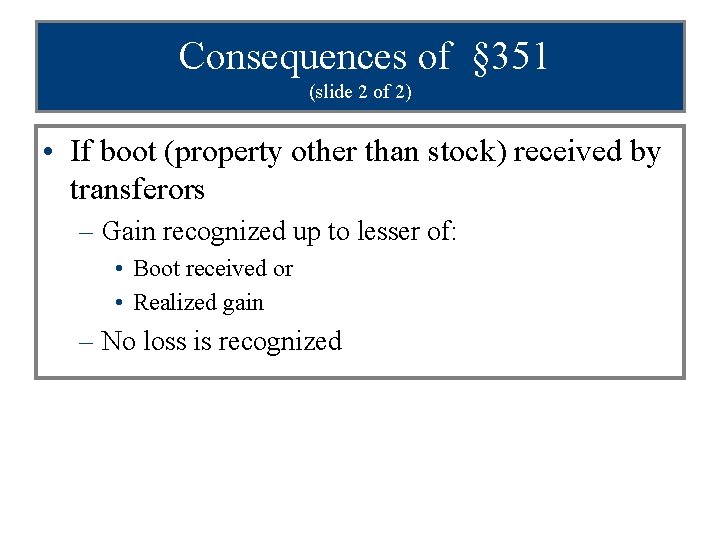 Consequences of §351
(slide 2 of 2)

• If boot (property other than stock) received by transferors
– Gain recognized up to lesser of:
• Boot received or
• Realized gain
– No loss is recognized